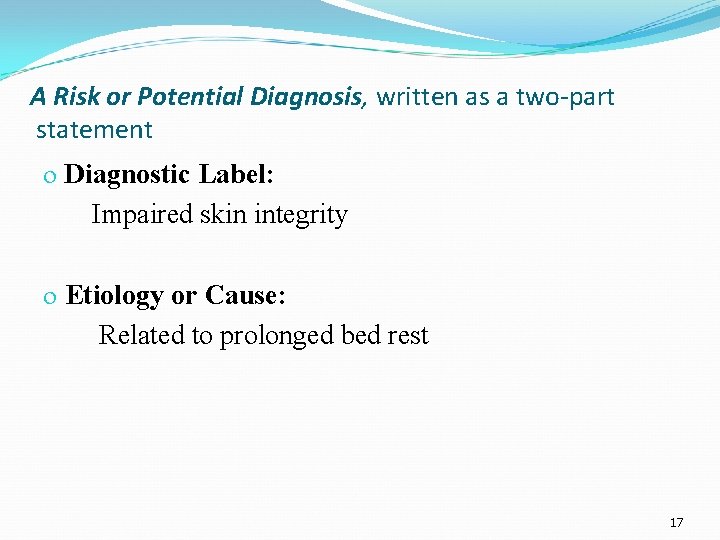 A Risk or Potential Diagnosis, written as a two-part statement

o Diagnostic Label:
Impaired skin integrity

o Etiology or Cause:
Related to prolonged bed rest

17